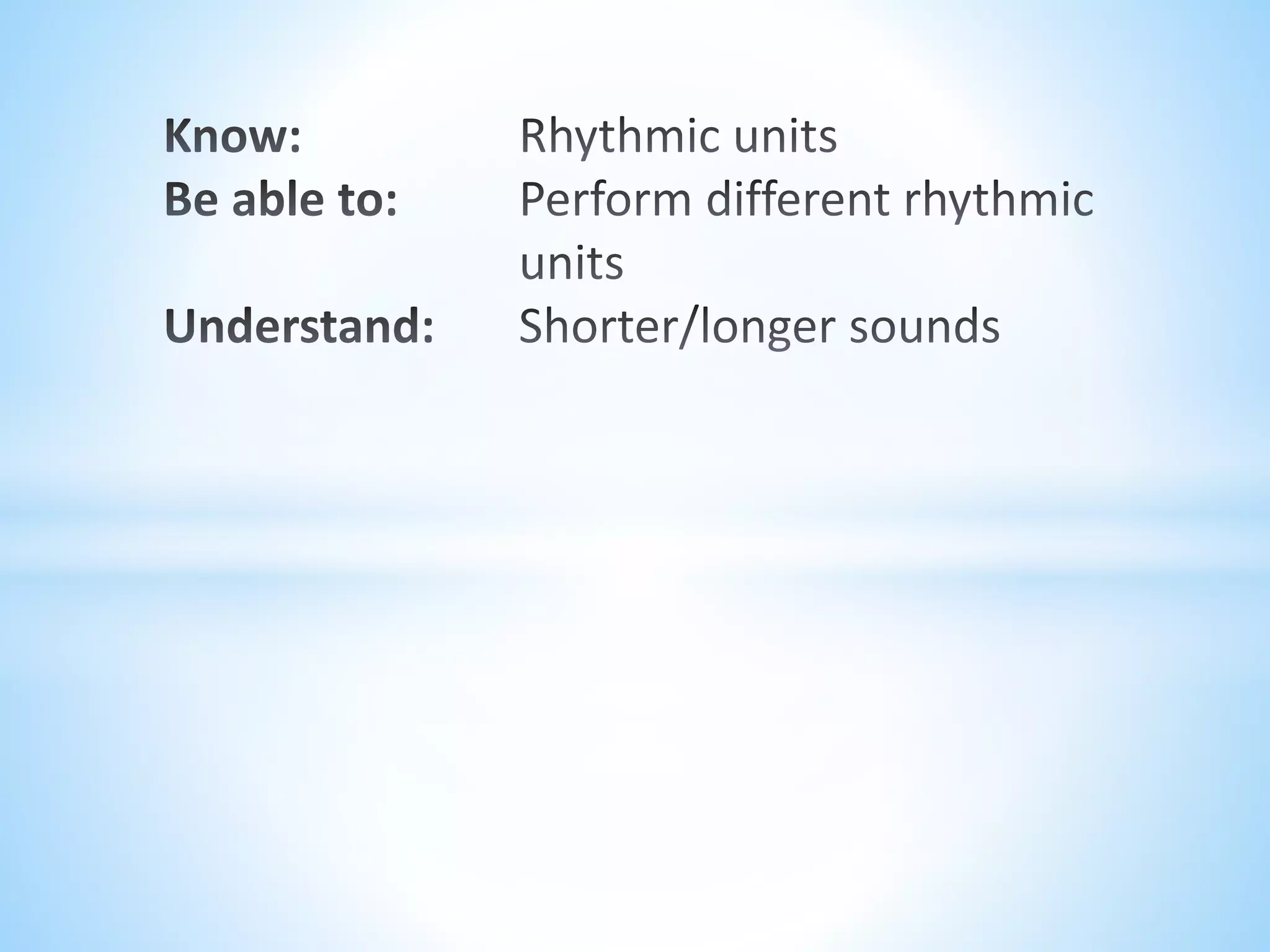 Know: Rhythmic units
Be able to: Perform different rhythmic units
Understand: Shorter/longer sounds